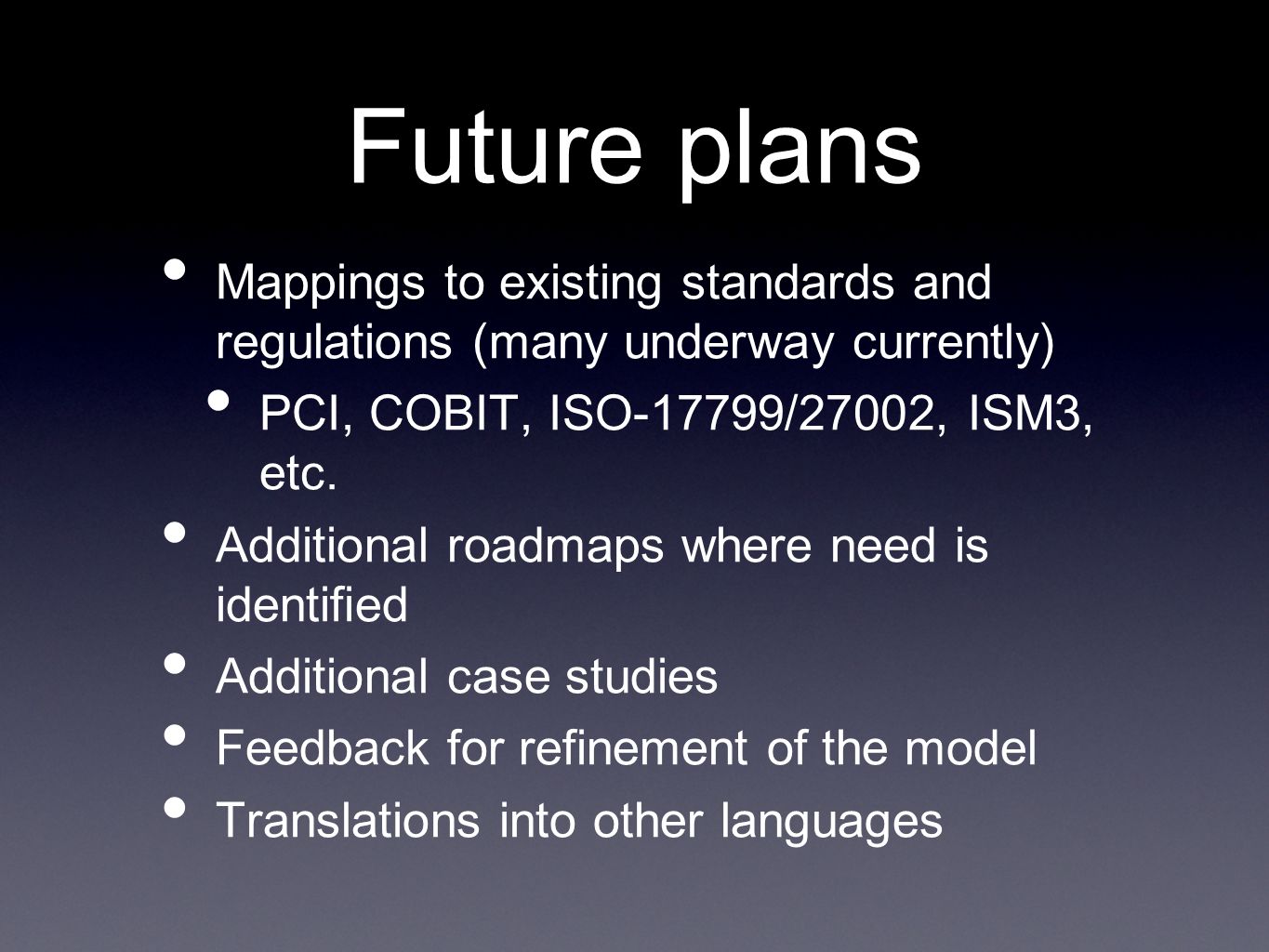 Future plans

• Mappings to existing standards and regulations (many underway currently)

• PCI, COBIT, ISO-17799/27002, ISM3, etc.

• Additional roadmaps where need is identified

• Additional case studies

• Feedback for refinement of the model

• Translations into other languages